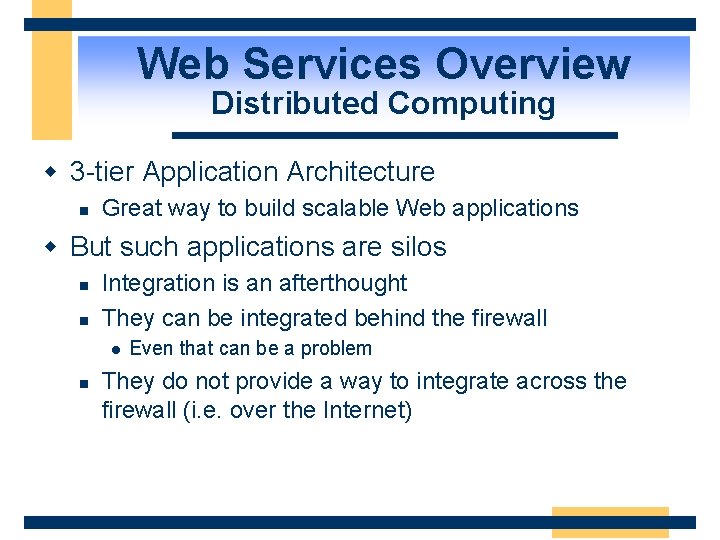 Web Services Overview
Distributed Computing

3-tier Application Architecture

Great way to build scalable Web applications

But such applications are silos

Integration is an afterthought

They can be integrated behind the firewall

Even that can be a problem

They do not provide a way to integrate across the firewall (i.e. over the Internet)